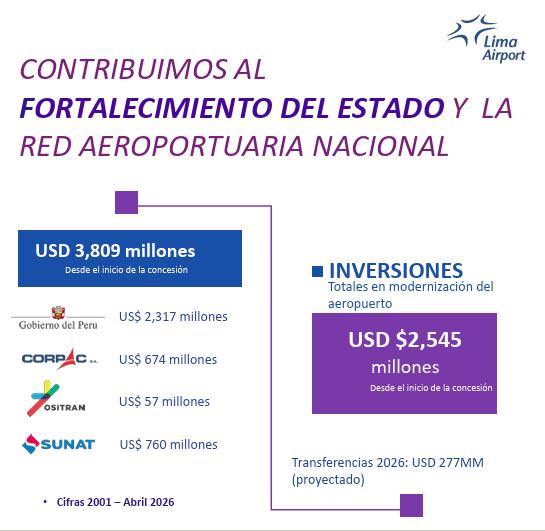 Lima Airport

CONTRIBUIMOS AL FORTALECIMIENTO DEL ESTADO Y LA RED AEROPORTUARIA NACIONAL

USD 3,809 millones
Desde el inicio de la concesión

Gobierno del Peru
US$ 2,317 millones

CORPAC S.A.
US$ 674 millones

OSITRAN
US$ 57 millones

SUNAT
US$ 760 millones

• Cifras 2001 – Abril 2026

INVERSIONES
Totales en modernización del aeropuerto

USD $2,545 millones
Desde el inicio de la concesión

Transferencias 2026: USD 277MM (proyectado)